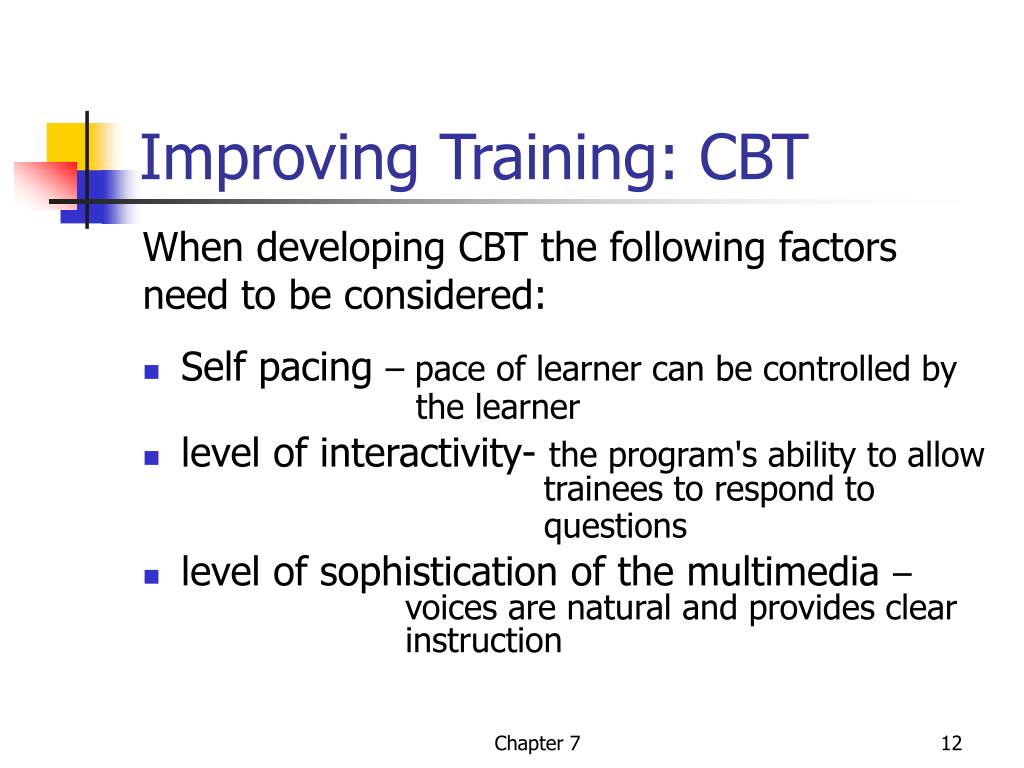 Improving Training: CBT

When developing CBT the following factors need to be considered:

- Self pacing – pace of learner can be controlled by the learner
- level of interactivity- the program's ability to allow trainees to respond to questions
- level of sophistication of the multimedia – voices are natural and provides clear instruction

Chapter 7

12